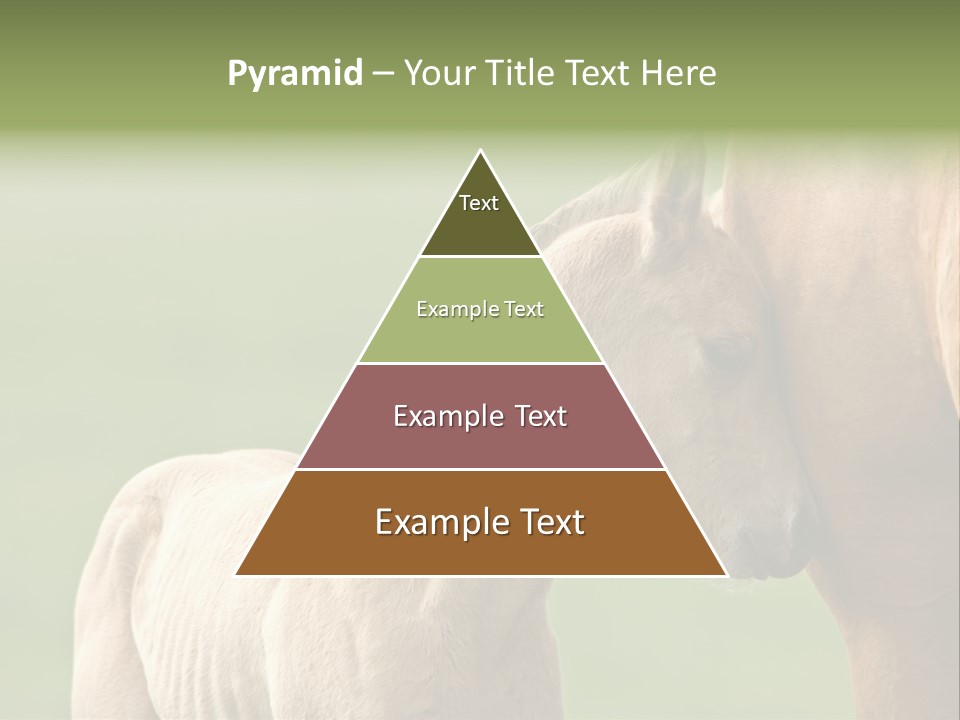 Pyramid – Your Title Text Here

Text

Example Text

Example Text

Example Text